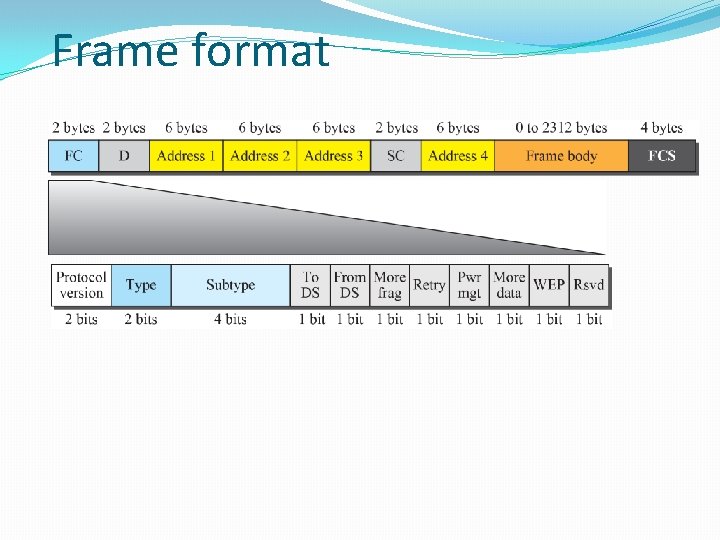 Frame format

| 2 bytes | 2 bytes | 6 bytes | 6 bytes | 6 bytes | 2 bytes | 6 bytes | 0 to 2312 bytes | 4 bytes |
|---|---|---|---|---|---|---|---|---|
| FC | D | Address 1 | Address 2 | Address 3 | SC | Address 4 | Frame body | FCS |

| Protocol version | Type | Subtype | To DS | From DS | More frag | Retry | Pwr mgt | More data | WEP | Rsvd |
|---|---|---|---|---|---|---|---|---|---|---|
| 2 bits | 2 bits | 4 bits | 1 bit | 1 bit | 1 bit | 1 bit | 1 bit | 1 bit | 1 bit | 1 bit |